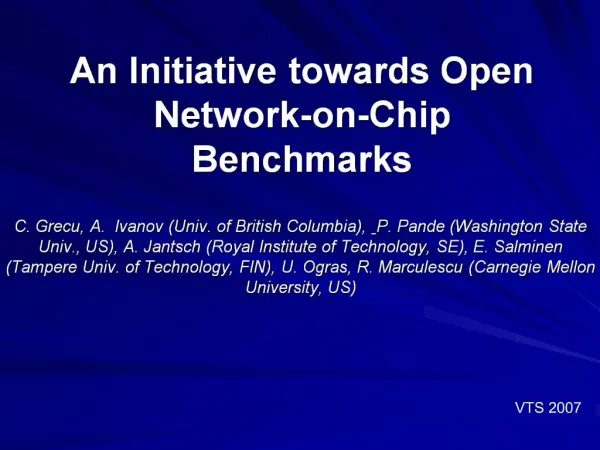 An Initiative towards Open Network-on-Chip Benchmarks

C. Grecu, A. Ivanov (Univ. of British Columbia), P. Pande (Washington State Univ., US), A. Jantsch (Royal Institute of Technology, SE), E. Salminen (Tampere Univ. of Technology, FIN), U. Ogras, R. Marculescu (Carnegie Mellon University, US)

VTS 2007